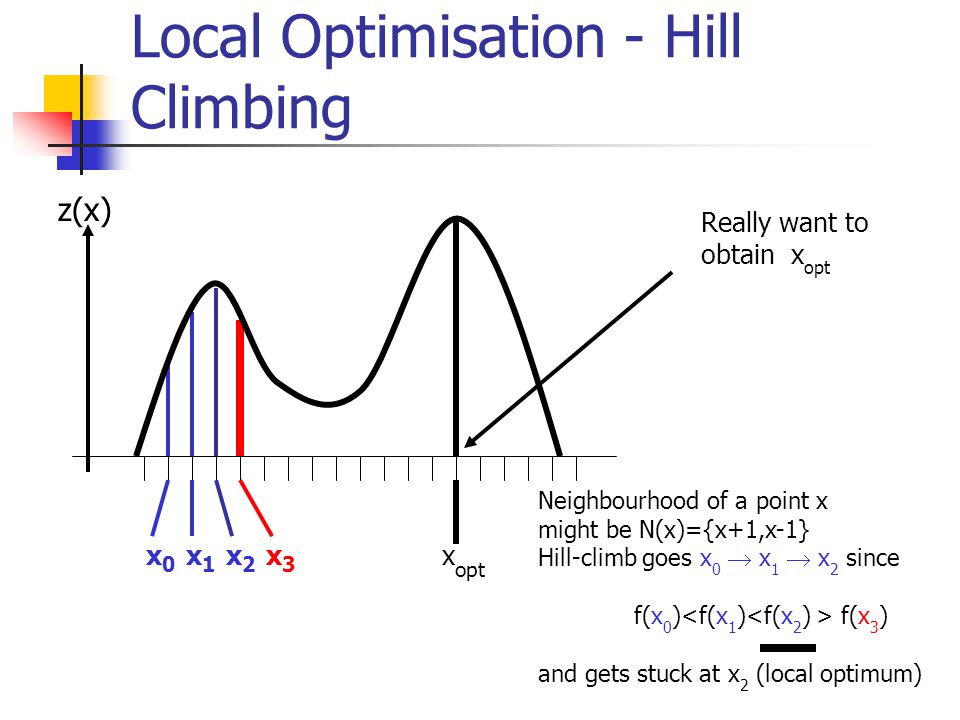 Local Optimisation - Hill Climbing

z(x)

Really want to obtain $x_{opt}$

$x_0$ $x_1$ $x_2$ $x_3$

$x_{opt}$

Neighbourhood of a point x might be N(x)={x+1,x-1}
Hill-climb goes $x_0 \rightarrow x_1 \rightarrow x_2$ since

$f(x_0)<f(x_1)<f(x_2) > f(x_3)$

and gets stuck at $x_2$ (local optimum)